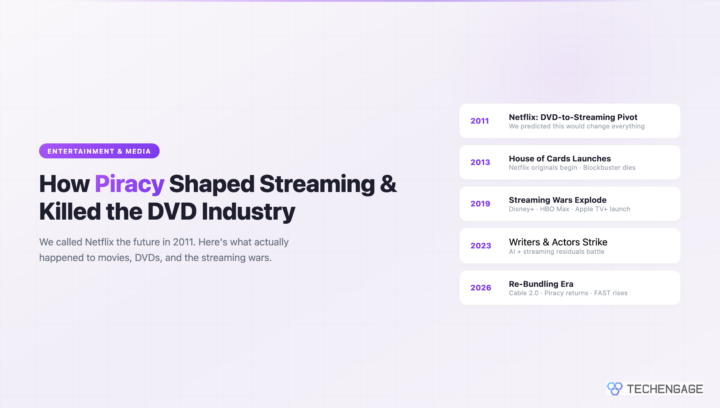 ENTERTAINMENT & MEDIA

How Piracy Shaped Streaming & Killed the DVD Industry

We called Netflix the future in 2011. Here's what actually happened to movies, DVDs, and the streaming wars.

2011 Netflix: DVD-to-Streaming Pivot
We predicted this would change everything

2013 House of Cards Launches
Netflix originals begin · Blockbuster dies

2019 Streaming Wars Explode
Disney+ · HBO Max · Apple TV+ launch

2023 Writers & Actors Strike
AI + streaming residuals battle

2026 Re-Bundling Era
Cable 2.0 · Piracy returns · FAST rises

TECHENGAGE